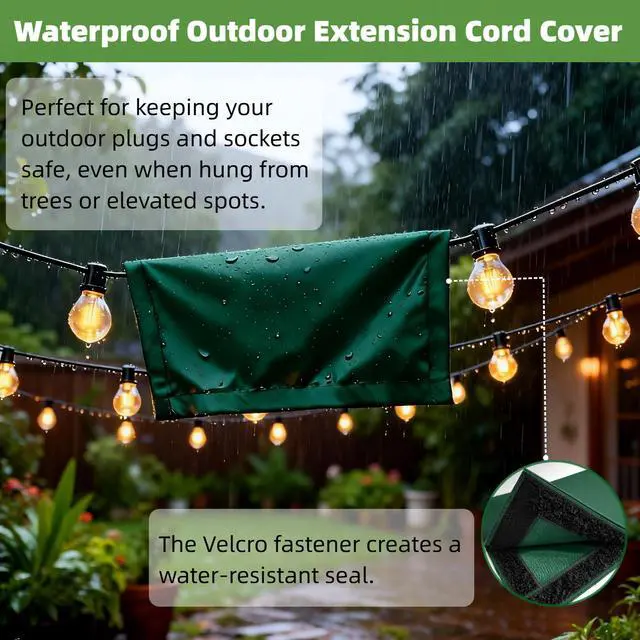 Waterproof Outdoor Extension Cord Cover

Perfect for keeping your outdoor plugs and sockets safe, even when hung from trees or elevated spots.

The Velcro fastener creates a water-resistant seal.